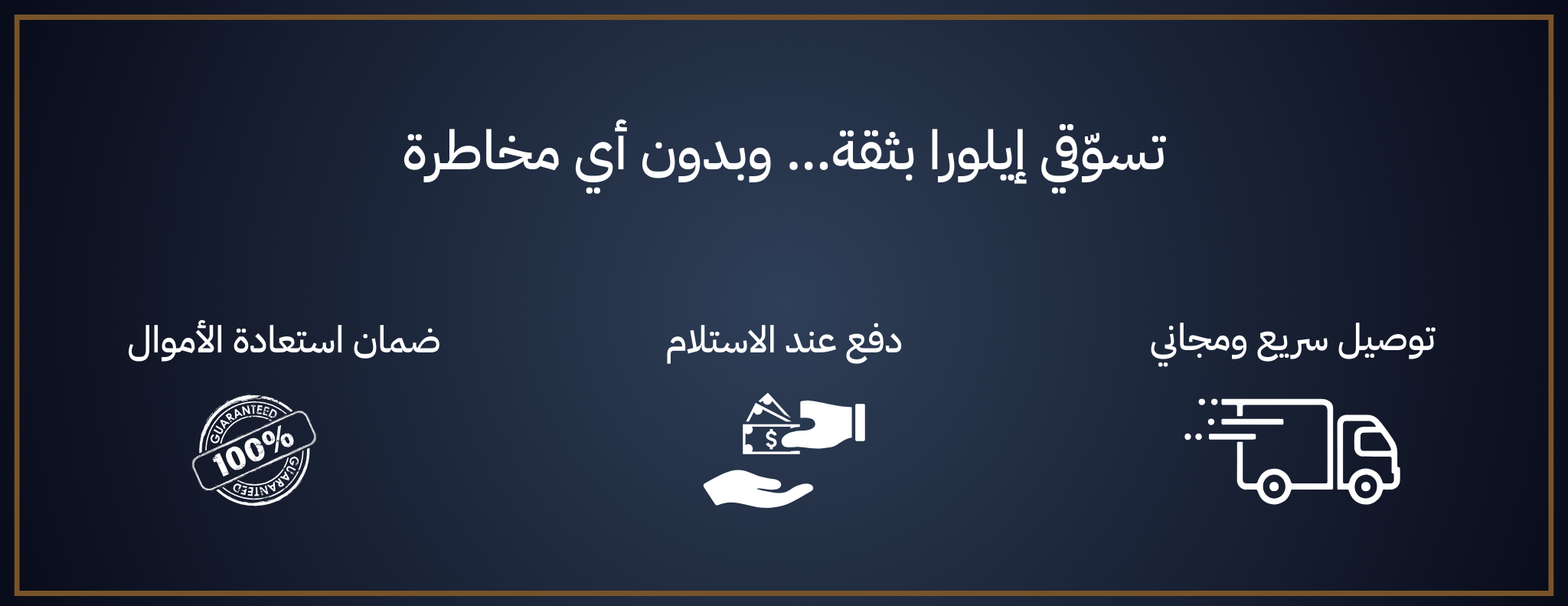 تسوّقي إيلورا بثقة... وبدون أي مخاطرة

توصيل سريع ومجاني

دفع عند الاستلام

$

ضمان استعادة الأموال

GUARANTEED
100%
GUARANTEED